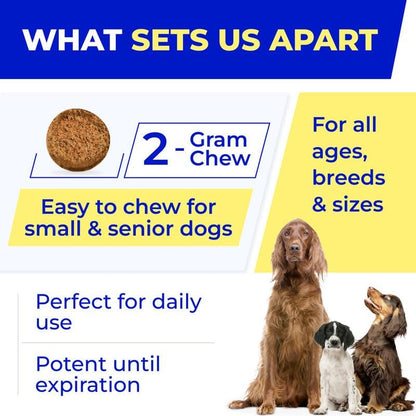 WHAT SETS US APART

2 - Gram Chew

Easy to chew for small & senior dogs

For all ages, breeds & sizes

Perfect for daily use

Potent until expiration